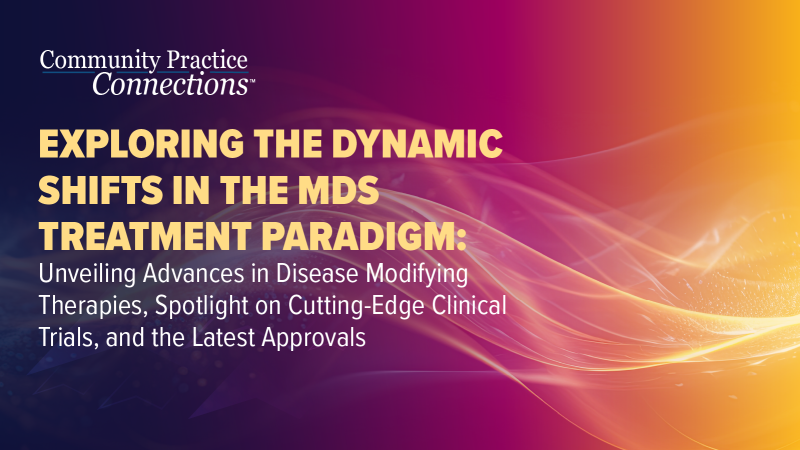 Community Practice Connections™

EXPLORING THE DYNAMIC SHIFTS IN THE MDS TREATMENT PARADIGM:

Unveiling Advances in Disease Modifying Therapies, Spotlight on Cutting-Edge Clinical Trials, and the Latest Approvals